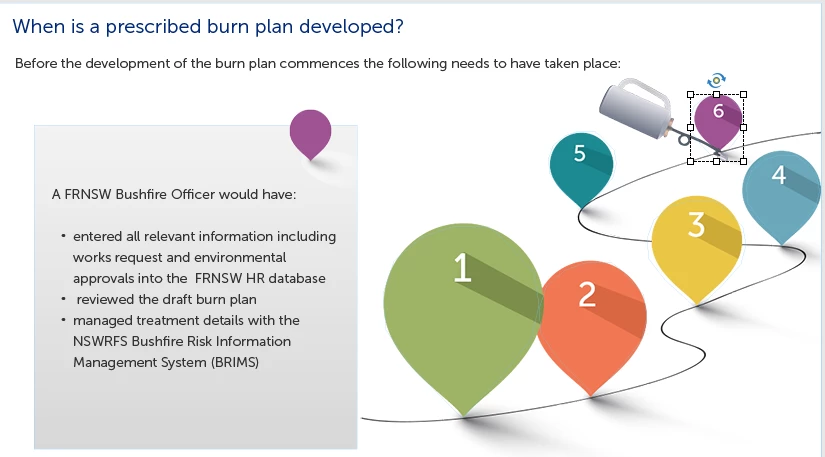 When is a prescribed burn plan developed?

Before the development of the burn plan commences the following needs to have taken place:

A FRNSW Bushfire Officer would have:

• entered all relevant information including works request and environmental approvals into the FRNSW HR database
• reviewed the draft burn plan
• managed treatment details with the NSWRFS Bushfire Risk Information Management System (BRIMS)

6
5
4
3
1
2